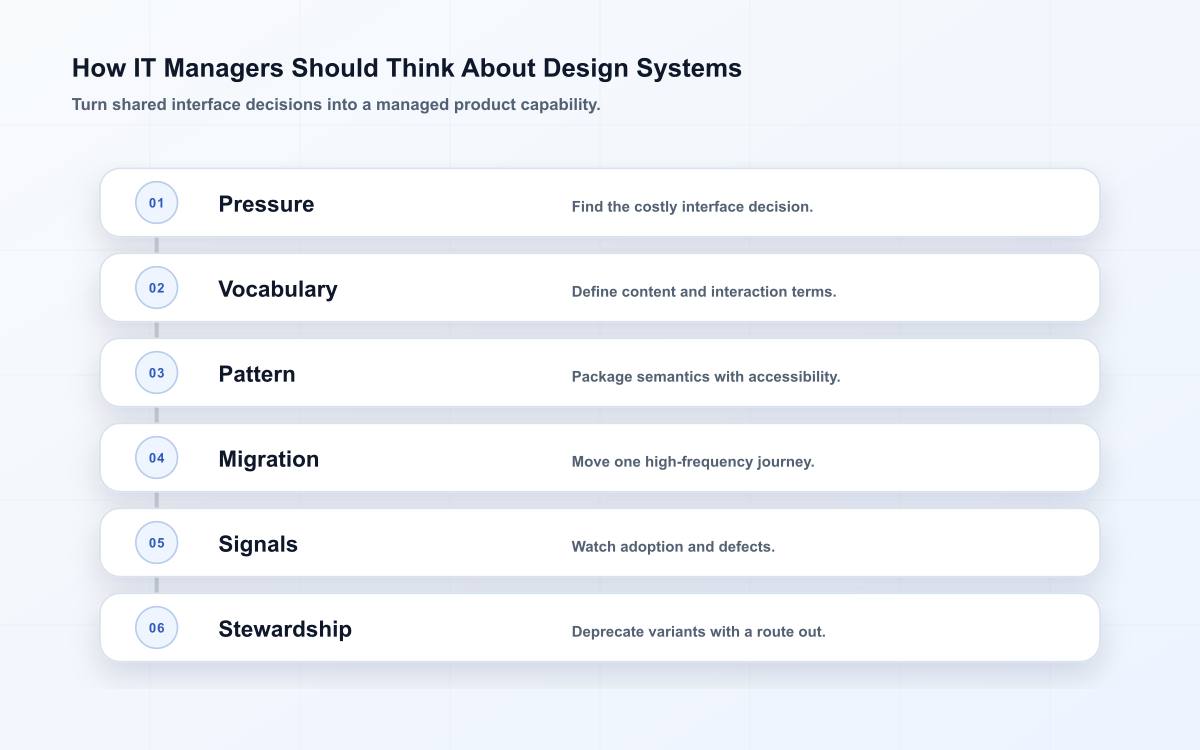 How IT Managers Should Think About Design Systems

Turn shared interface decisions into a managed product capability.

01 Pressure Find the costly interface decision.

02 Vocabulary Define content and interaction terms.

03 Pattern Package semantics with accessibility.

04 Migration Move one high-frequency journey.

05 Signals Watch adoption and defects.

06 Stewardship Deprecate variants with a route out.